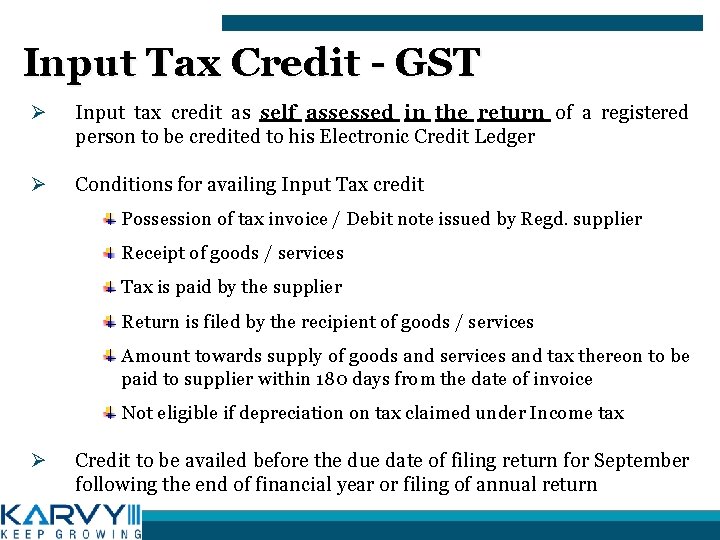 Input Tax Credit - GST

➢ Input tax credit as self assessed in the return of a registered person to be credited to his Electronic Credit Ledger

➢ Conditions for availing Input Tax credit

Possession of tax invoice / Debit note issued by Regd. supplier

Receipt of goods / services

Tax is paid by the supplier

Return is filed by the recipient of goods / services

Amount towards supply of goods and services and tax thereon to be paid to supplier within 180 days from the date of invoice

Not eligible if depreciation on tax claimed under Income tax

➢ Credit to be availed before the due date of filing return for September following the end of financial year or filing of annual return

KARVY
KEEP GROWING